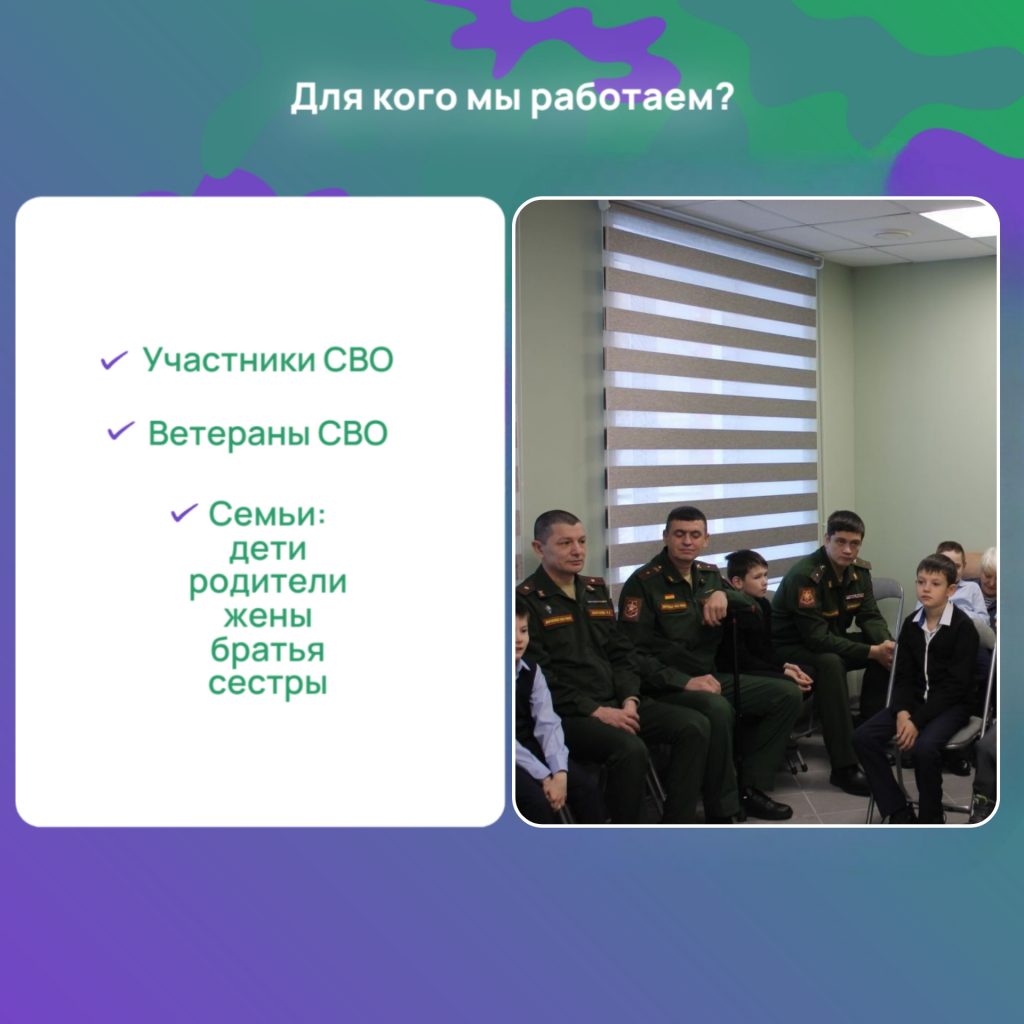 Для кого мы работаем?

✓ Участники СВО

✓ Ветераны СВО

✓ Семьи:
дети
родители
жены
братья
сестры